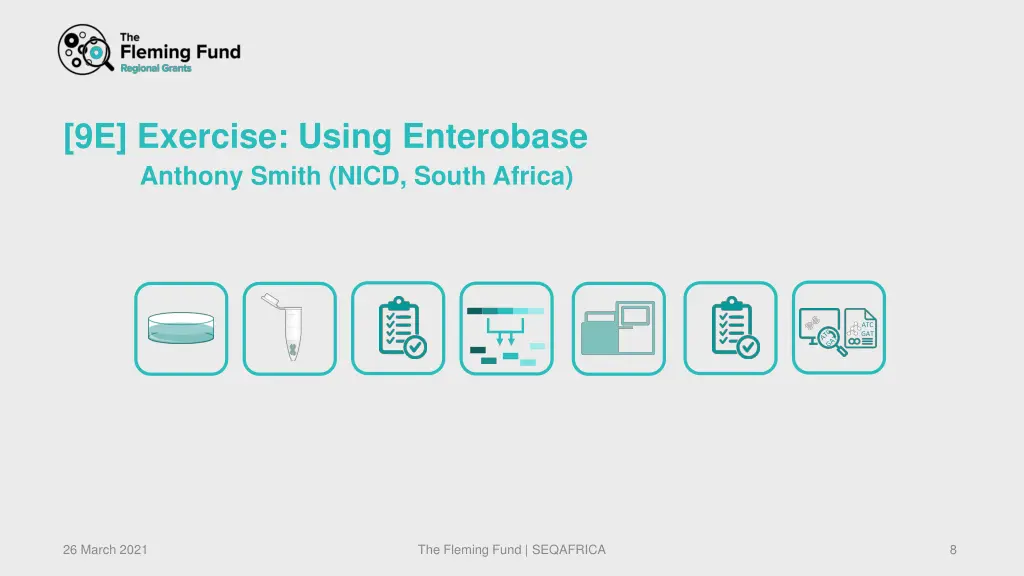 The Fleming Fund
Regional Grants

[9E] Exercise: Using Enterobase
Anthony Smith (NICD, South Africa)

ATC
GAT

26 March 2021
The Fleming Fund | SEQAFRICA
8